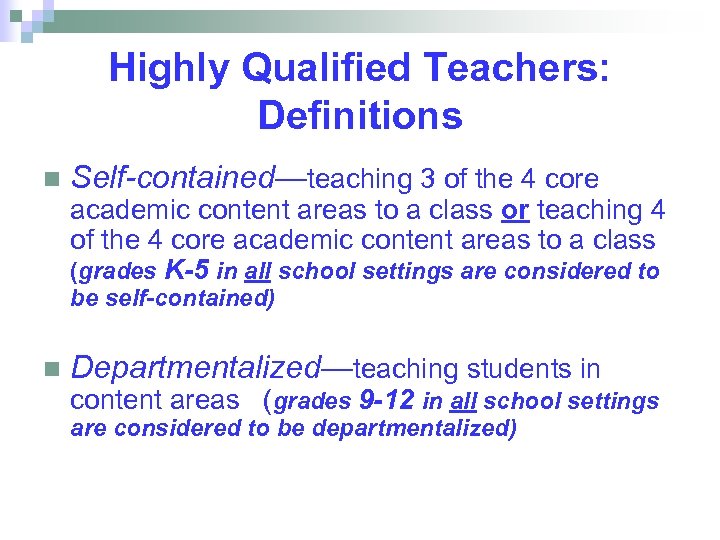 Highly Qualified Teachers: Definitions

Self-contained—teaching 3 of the 4 core academic content areas to a class or teaching 4 of the 4 core academic content areas to a class (grades K-5 in all school settings are considered to be self-contained)

Departmentalized—teaching students in content areas (grades 9-12 in all school settings are considered to be departmentalized)